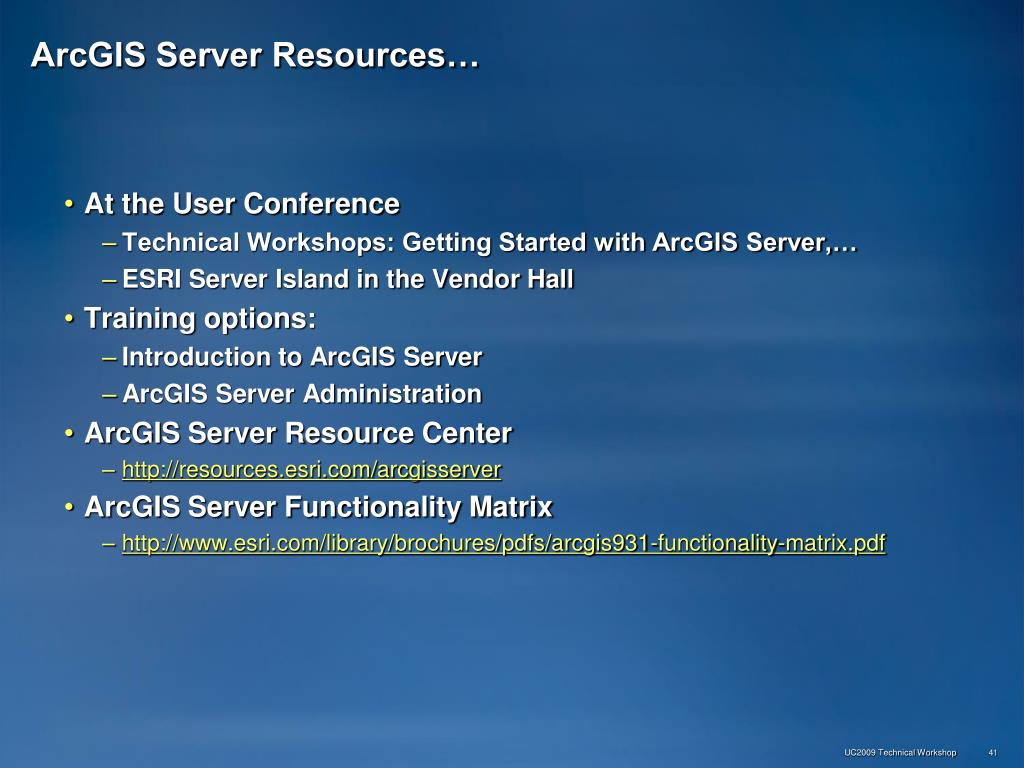 ArcGIS Server Resources…

• At the User Conference
– Technical Workshops: Getting Started with ArcGIS Server,…
– ESRI Server Island in the Vendor Hall
• Training options:
– Introduction to ArcGIS Server
– ArcGIS Server Administration
• ArcGIS Server Resource Center
– http://resources.esri.com/arcgisserver
• ArcGIS Server Functionality Matrix
– http://www.esri.com/library/brochures/pdfs/arcgis931-functionality-matrix.pdf

UC2009 Technical Workshop 41